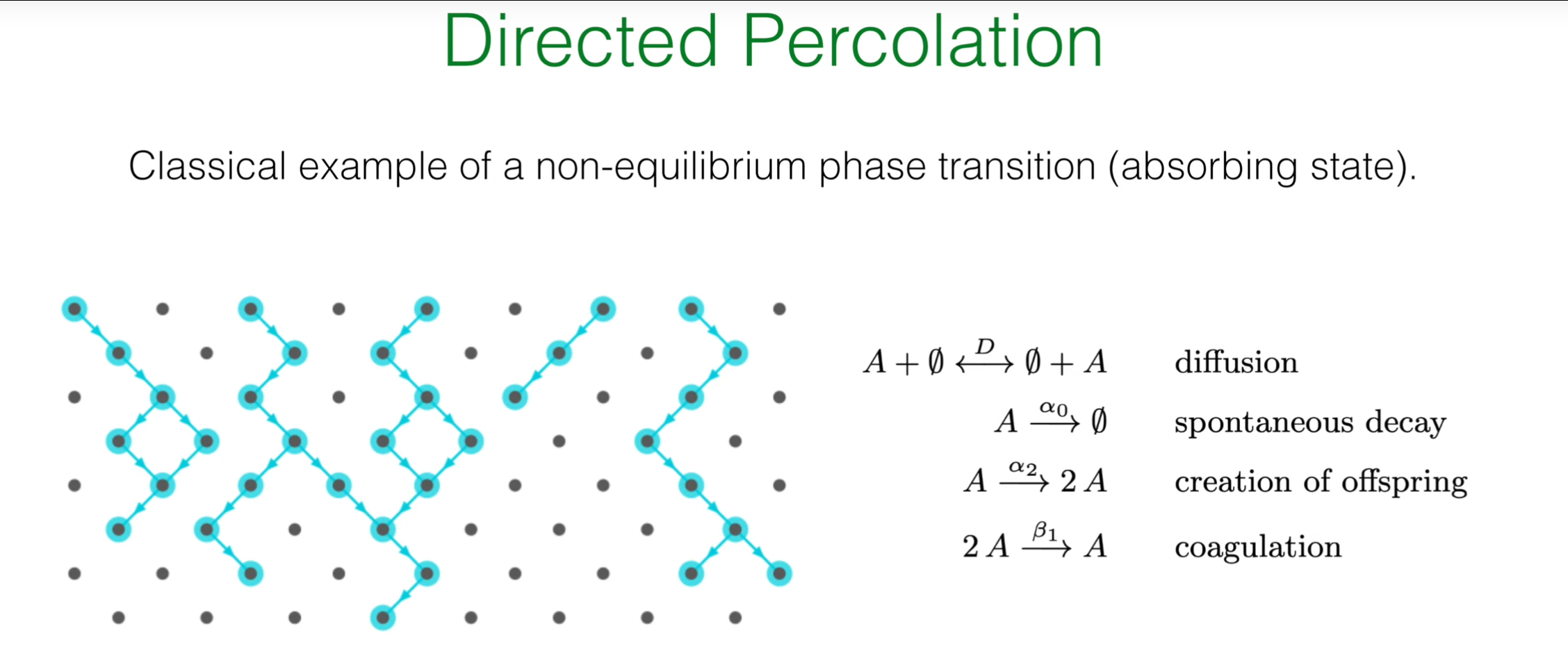 Directed Percolation

Classical example of a non-equilibrium phase transition (absorbing state).

$A + \emptyset \xleftrightarrow{D} \emptyset + A$ diffusion

$A \xrightarrow{\alpha_0} \emptyset$ spontaneous decay

$A \xrightarrow{\alpha_2} 2\,A$ creation of offspring

$2\,A \xrightarrow{\beta_1} A$ coagulation